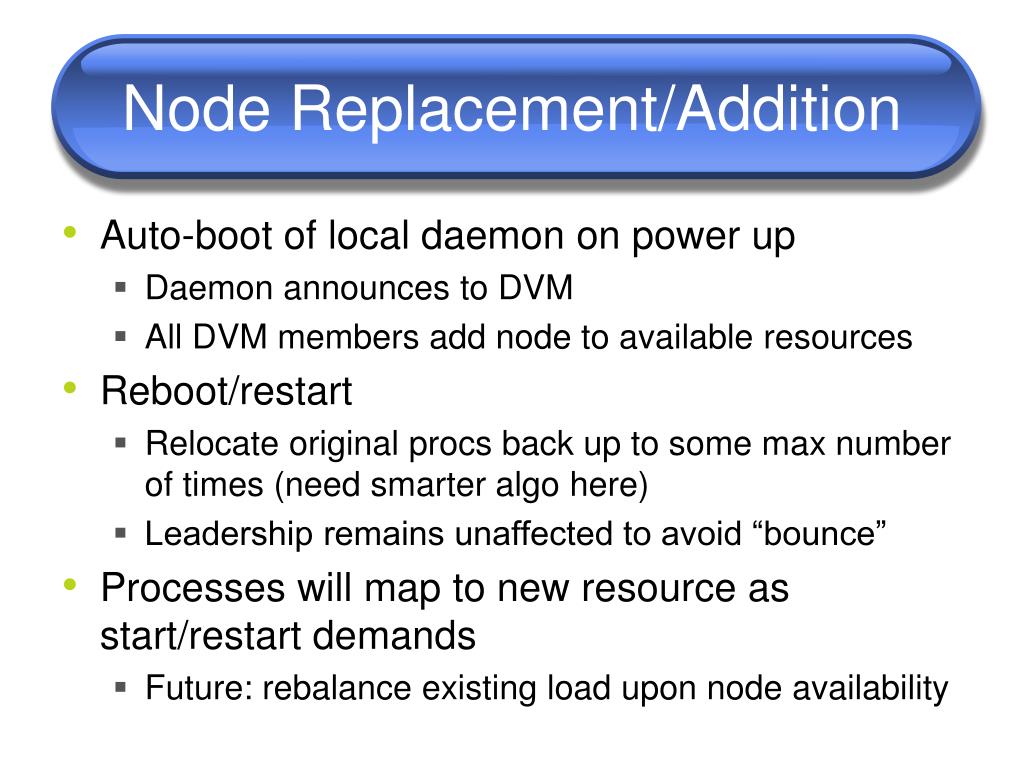 Node Replacement/Addition

• Auto-boot of local daemon on power up
  ▪ Daemon announces to DVM
  ▪ All DVM members add node to available resources
• Reboot/restart
  ▪ Relocate original procs back up to some max number of times (need smarter algo here)
  ▪ Leadership remains unaffected to avoid “bounce”
• Processes will map to new resource as start/restart demands
  ▪ Future: rebalance existing load upon node availability